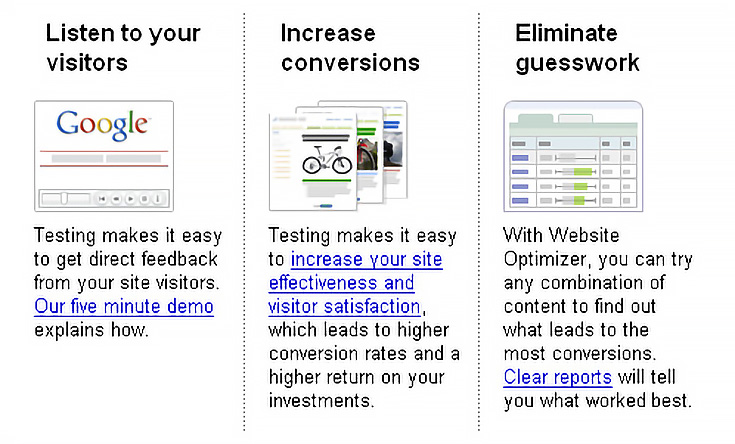 Listen to your visitors

Google

Testing makes it easy to get direct feedback from your site visitors. Our five minute demo explains how.

Increase conversions

Testing makes it easy to increase your site effectiveness and visitor satisfaction, which leads to higher conversion rates and a higher return on your investments.

Eliminate guesswork

With Website Optimizer, you can try any combination of content to find out what leads to the most conversions. Clear reports will tell you what worked best.